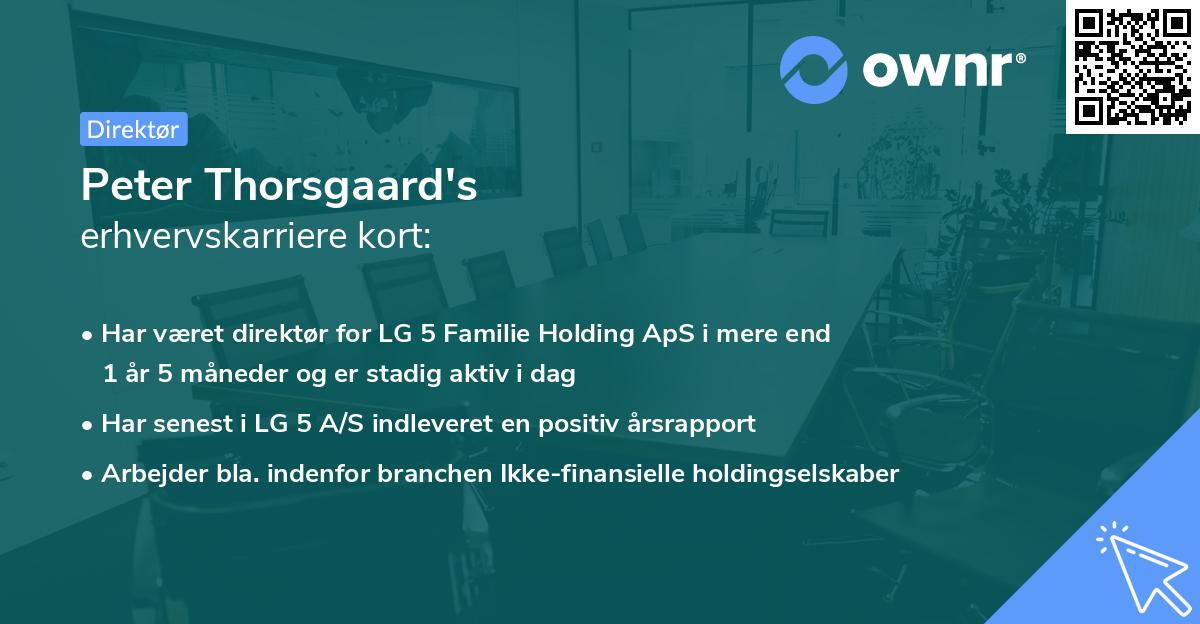 ownr®

Direktør

Peter Thorsgaard's
erhvervskarriere kort:

• Har været direktør for LG 5 Familie Holding ApS i mere end 1 år 5 måneder og er stadig aktiv i dag

• Har senest i LG 5 A/S indleveret en positiv årsrapport

• Arbejder bla. indenfor branchen Ikke-finansielle holdingselskaber